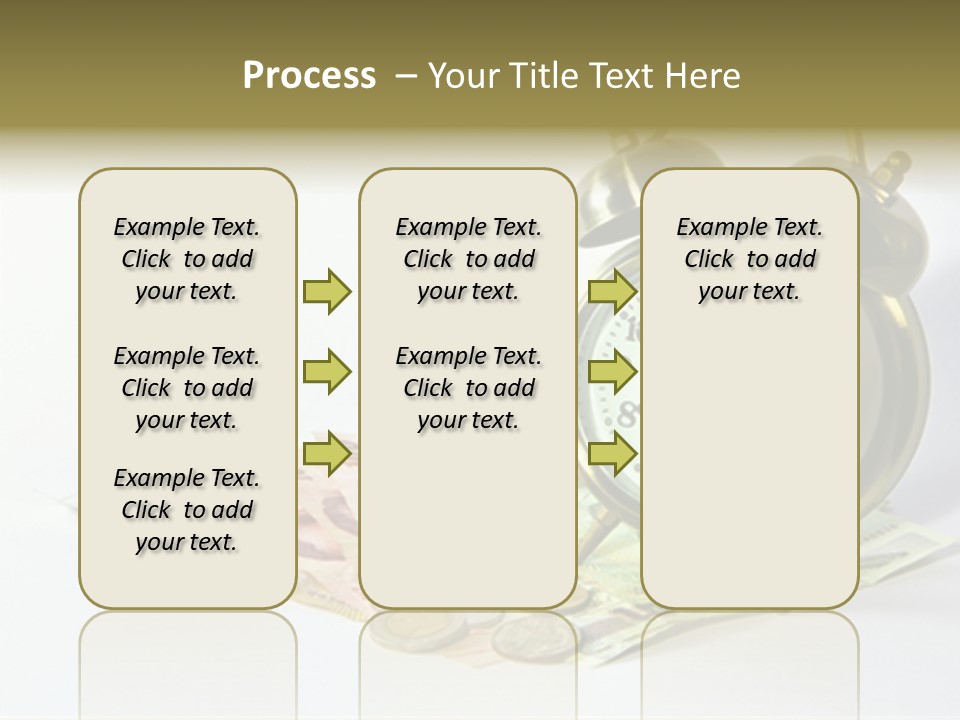 Process – Your Title Text Here

Example Text. Click to add your text.

Example Text. Click to add your text.

Example Text. Click to add your text.

Example Text. Click to add your text.

Example Text. Click to add your text.

Example Text. Click to add your text.